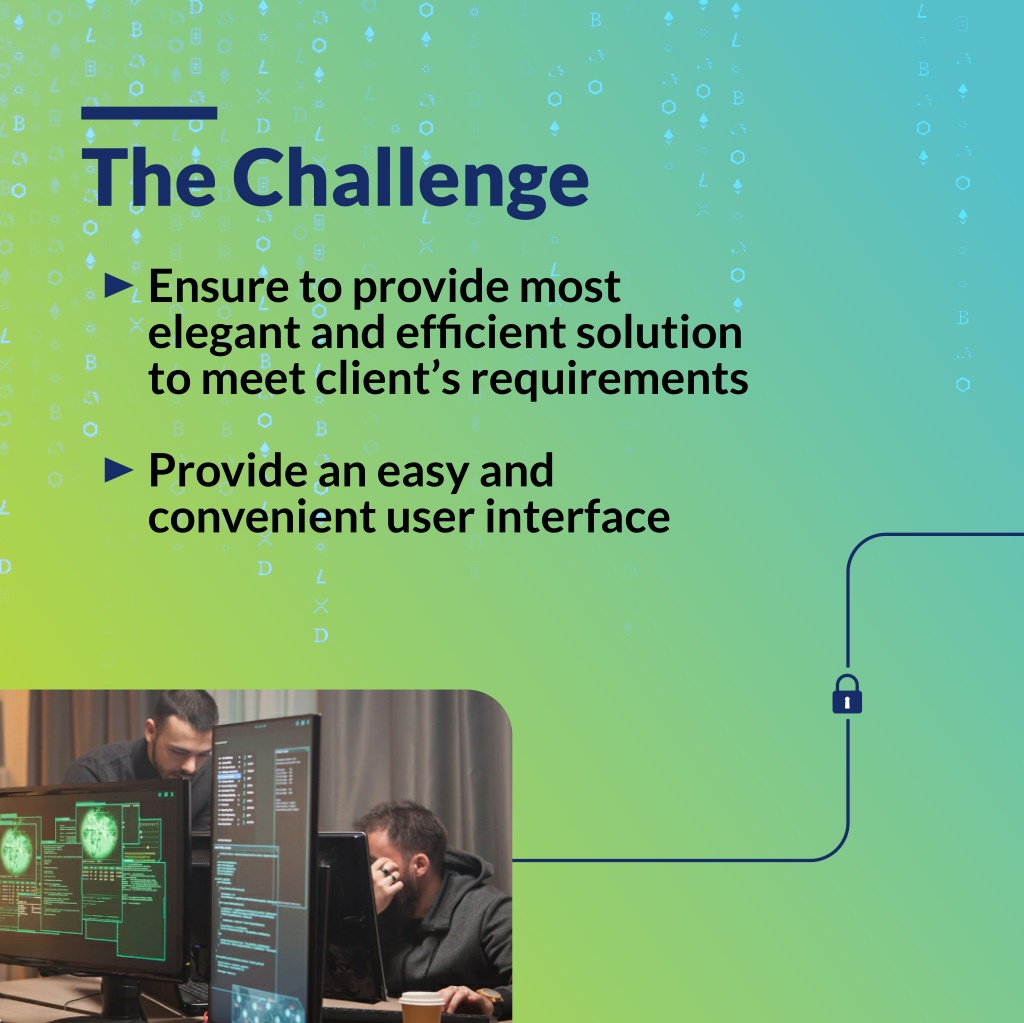 The Challenge

► Ensure to provide most elegant and efficient solution to meet client's requirements

► Provide an easy and convenient user interface